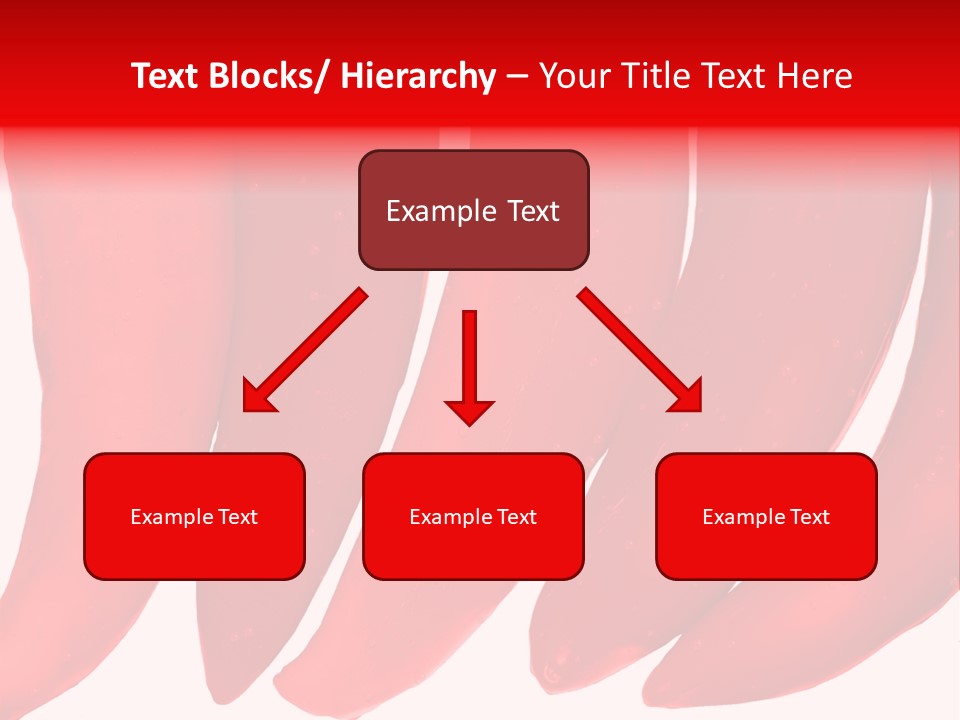 Text Blocks/ Hierarchy – Your Title Text Here

Example Text

Example Text

Example Text

Example Text